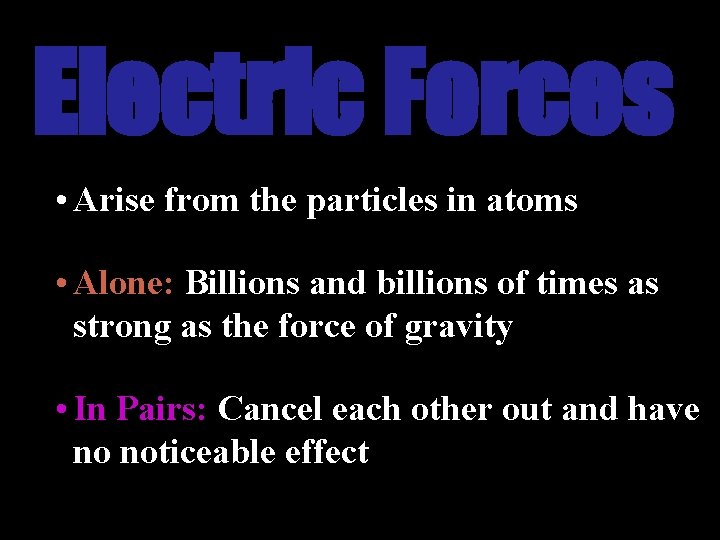 Electric Forces

• Arise from the particles in atoms

• Alone: Billions and billions of times as strong as the force of gravity

• In Pairs: Cancel each other out and have no noticeable effect